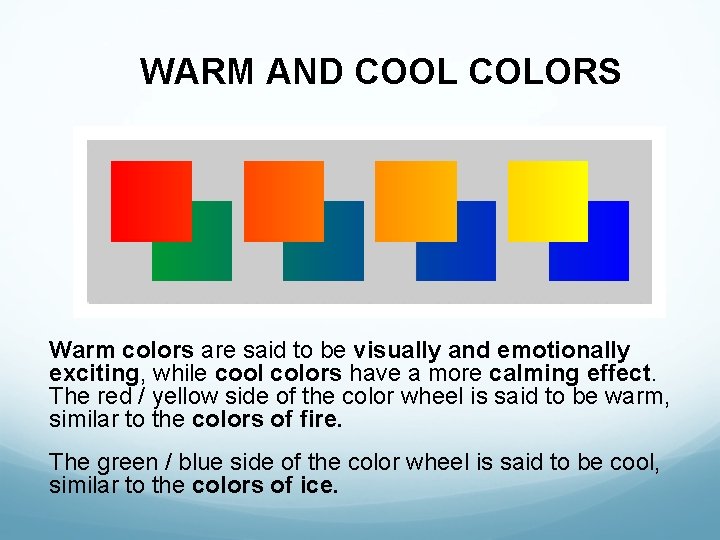 WARM AND COOL COLORS

Warm colors are said to be visually and emotionally exciting, while cool colors have a more calming effect. The red / yellow side of the color wheel is said to be warm, similar to the colors of fire.

The green / blue side of the color wheel is said to be cool, similar to the colors of ice.